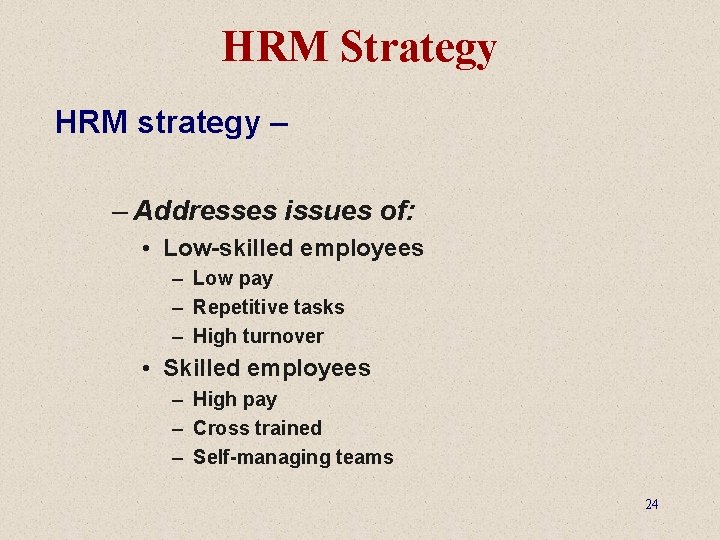 HRM Strategy

HRM strategy –

– Addresses issues of:
• Low-skilled employees
– Low pay
– Repetitive tasks
– High turnover
• Skilled employees
– High pay
– Cross trained
– Self-managing teams

24